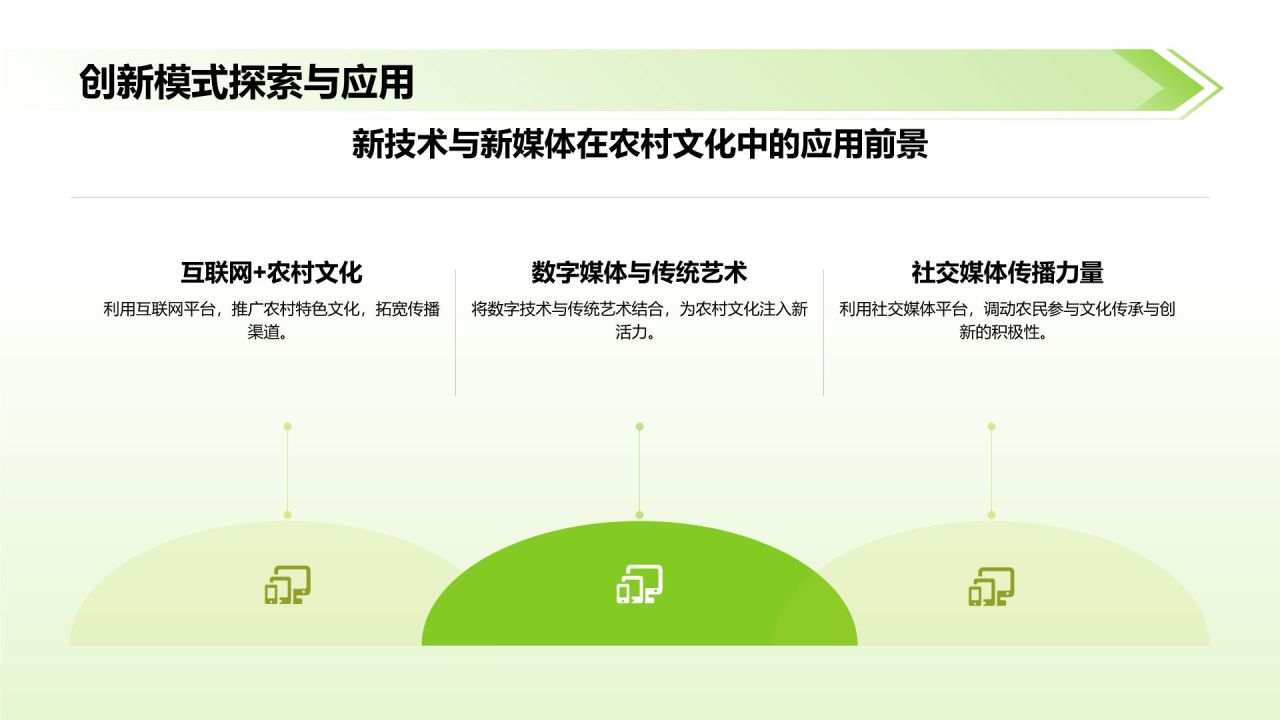 创新模式探索与应用

新技术与新媒体在农村文化中的应用前景

互联网+农村文化

利用互联网平台，推广农村特色文化，拓宽传播渠道。

数字媒体与传统艺术

将数字技术与传统艺术结合，为农村文化注入新活力。

社交媒体传播力量

利用社交媒体平台，调动农民参与文化传承与创新的积极性。